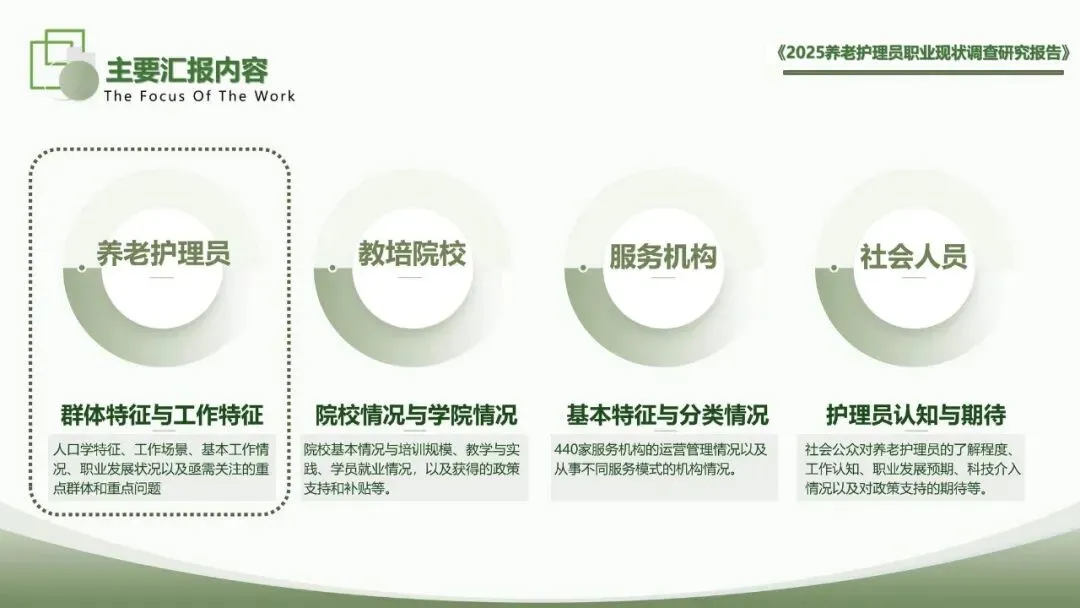 主要汇报内容
The Focus Of The Work

《2025养老护理员职业现状调查研究报告》

养老护理员

群体特征与工作特征

人口学特征、工作场景、基本工作情况、职业发展状况以及亟需关注的重点群体和重点问题

教培院校

院校情况与学院情况

院校基本情况与培训规模、教学与实践、学员就业情况，以及获得的政策支持和补贴等。

服务机构

基本特征与分类情况

440家服务机构的运营管理情况以及从事不同服务模式的机构情况。

社会人员

护理员认知与期待

社会公众对养老护理员的了解程度、工作认知、职业发展预期、科技介入情况以及对政策支持的期待等。